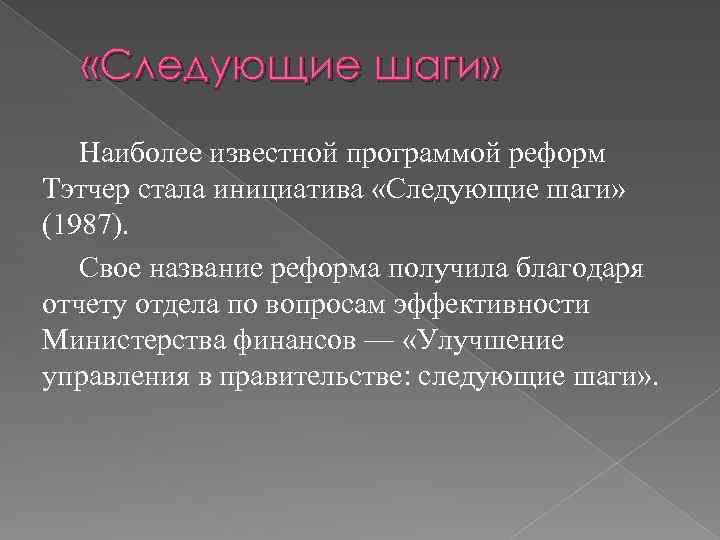 «Следующие шаги»

Наиболее известной программой реформ Тэтчер стала инициатива «Следующие шаги» (1987).

Свое название реформа получила благодаря отчету отдела по вопросам эффективности Министерства финансов — «Улучшение управления в правительстве: следующие шаги».